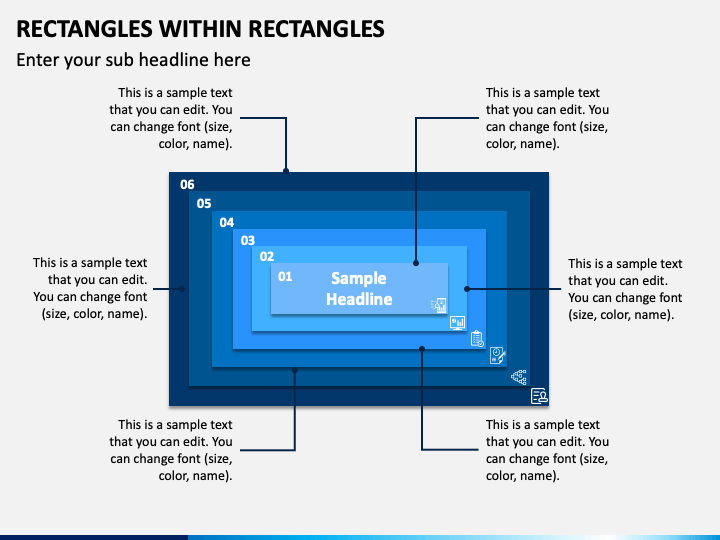 RECTANGLES WITHIN RECTANGLES

Enter your sub headline here

This is a sample text that you can edit. You can change font (size, color, name).

This is a sample text that you can edit. You can change font (size, color, name).

06

05

04

03

02

01

Sample Headline

This is a sample text that you can edit. You can change font (size, color, name).

This is a sample text that you can edit. You can change font (size, color, name).

This is a sample text that you can edit. You can change font (size, color, name).

This is a sample text that you can edit. You can change font (size, color, name).